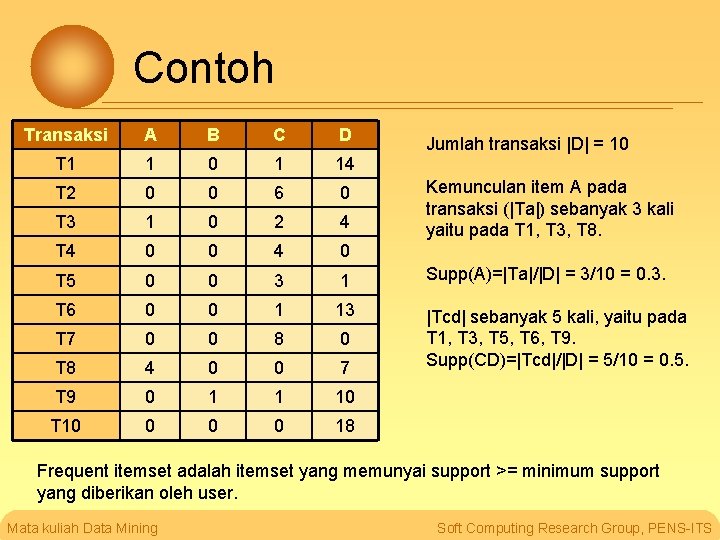 Contoh

| Transaksi | A | B | C | D |
|---|---|---|---|---|
| T1 | 1 | 0 | 1 | 14 |
| T2 | 0 | 0 | 6 | 0 |
| T3 | 1 | 0 | 2 | 4 |
| T4 | 0 | 0 | 4 | 0 |
| T5 | 0 | 0 | 3 | 1 |
| T6 | 0 | 0 | 1 | 13 |
| T7 | 0 | 0 | 8 | 0 |
| T8 | 4 | 0 | 0 | 7 |
| T9 | 0 | 1 | 1 | 10 |
| T10 | 0 | 0 | 0 | 18 |

Jumlah transaksi |D| = 10

Kemunculan item A pada transaksi (|Ta|) sebanyak 3 kali yaitu pada T1, T3, T8.

Supp(A)=|Ta|/|D| = 3/10 = 0.3.

|Tcd| sebanyak 5 kali, yaitu pada T1, T3, T5, T6, T9.
Supp(CD)=|Tcd|/|D| = 5/10 = 0.5.

Frequent itemset adalah itemset yang memunyai support >= minimum support yang diberikan oleh user.

Mata kuliah Data Mining

Soft Computing Research Group, PENS-ITS